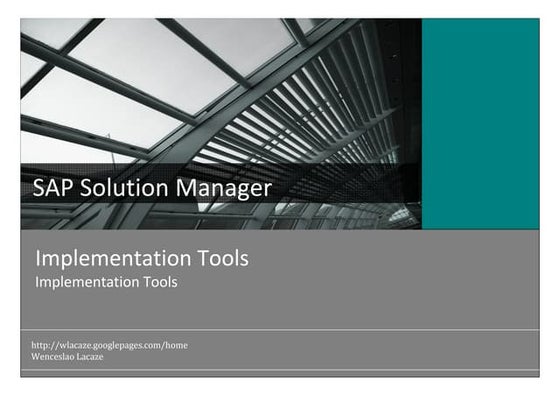 SAP Solution Manager

Implementation Tools
Implementation Tools

http://wlacaze.googlepages.com/home
Wenceslao Lacaze